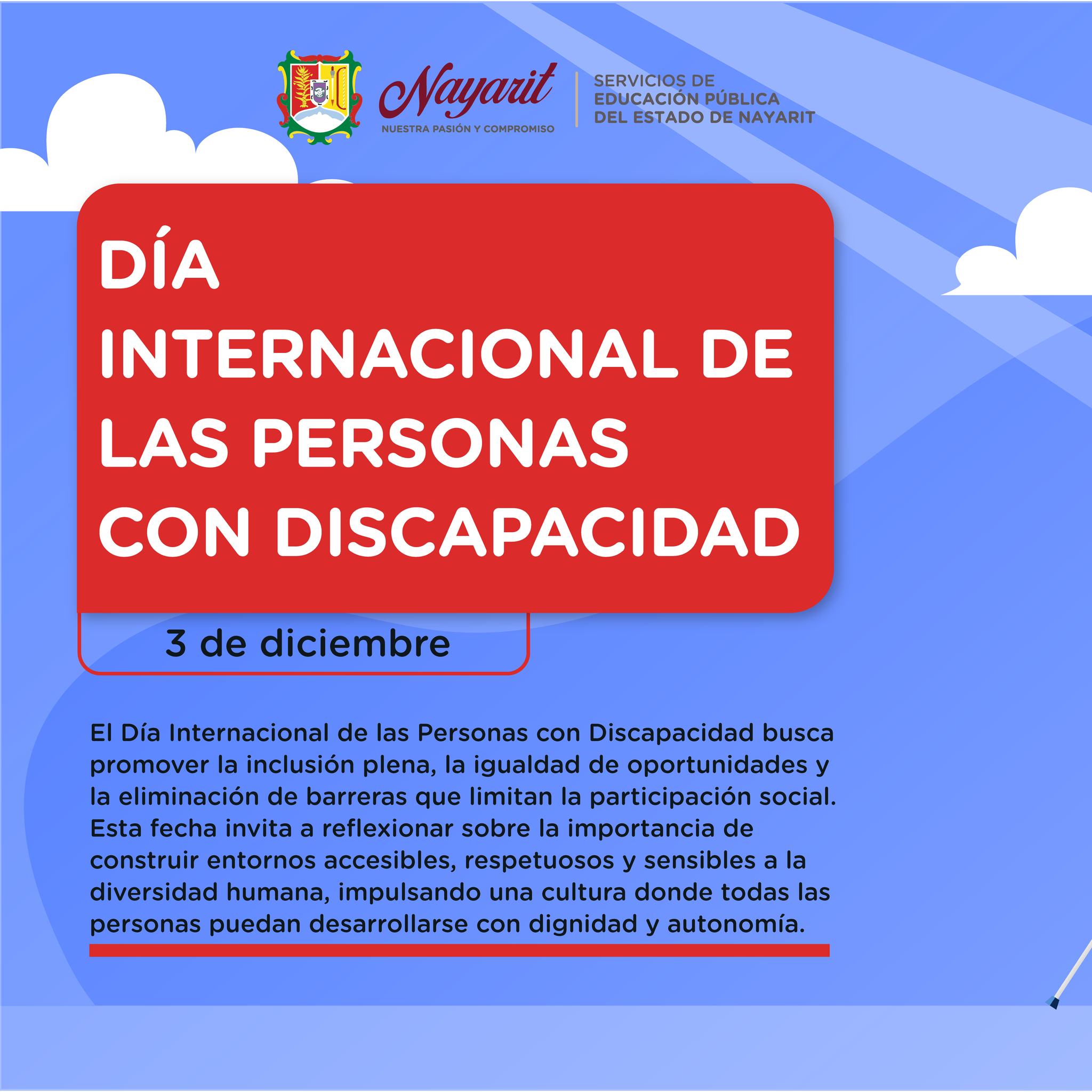 Nayarit
NUESTRA PASIÓN Y COMPROMISO

SERVICIOS DE EDUCACIÓN PÚBLICA DEL ESTADO DE NAYARIT

DÍA INTERNACIONAL DE LAS PERSONAS CON DISCAPACIDAD

3 de diciembre

El Día Internacional de las Personas con Discapacidad busca promover la inclusión plena, la igualdad de oportunidades y la eliminación de barreras que limitan la participación social. Esta fecha invita a reflexionar sobre la importancia de construir entornos accesibles, respetuosos y sensibles a la diversidad humana, impulsando una cultura donde todas las personas puedan desarrollarse con dignidad y autonomía.